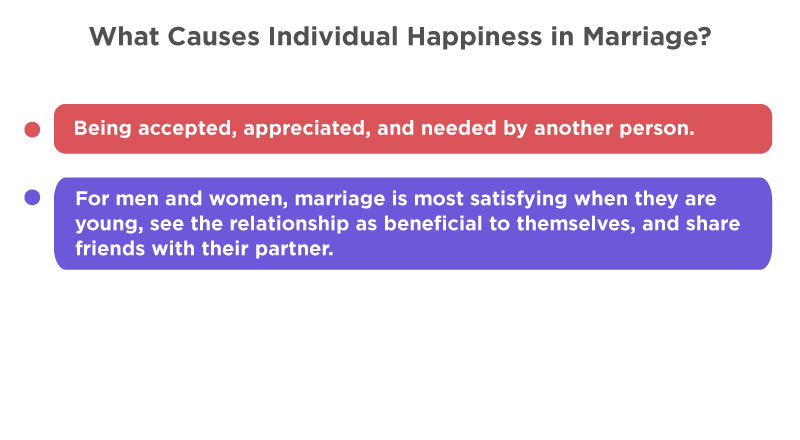 What Causes Individual Happiness in Marriage?

Being accepted, appreciated, and needed by another person.

For men and women, marriage is most satisfying when they are young, see the relationship as beneficial to themselves, and share friends with their partner.